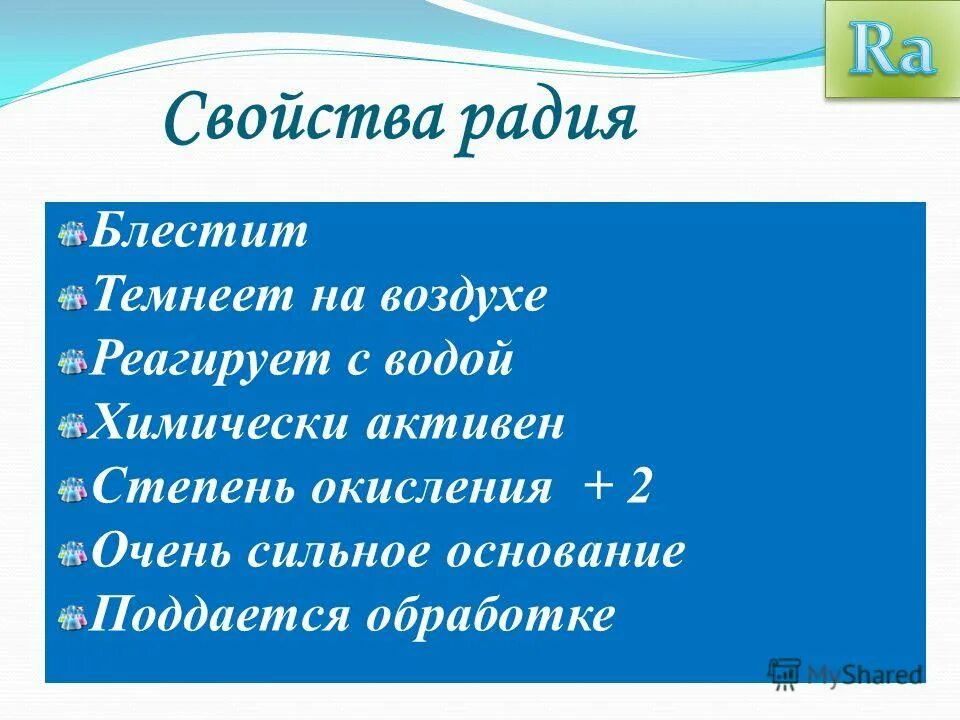 Ra

Свойства радия

Блестит
Темнеет на воздухе
Реагирует с водой
Химически активен
Степень окисления + 2
Очень сильное основание
Поддается обработке

MyShared